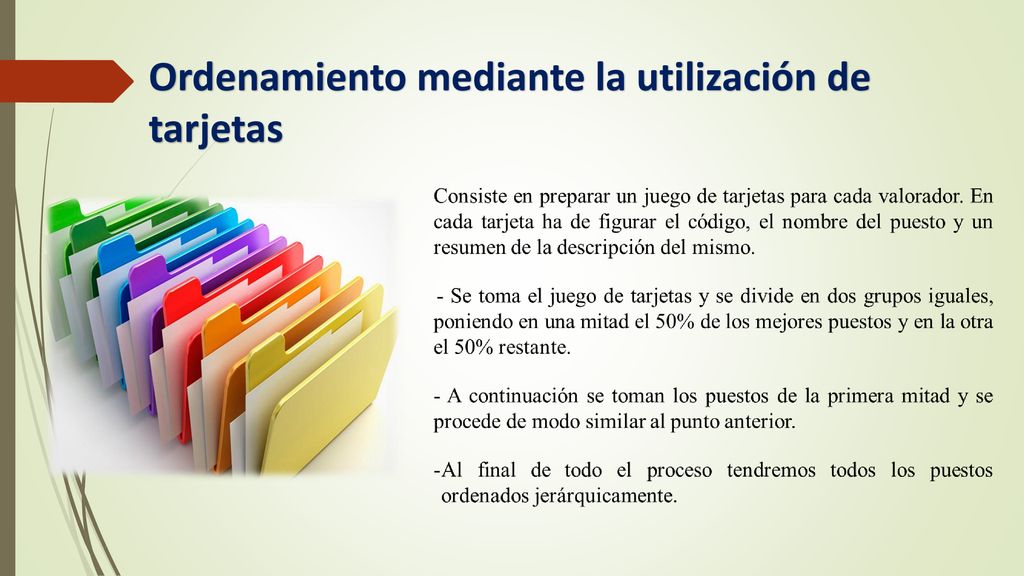 Ordenamiento mediante la utilización de tarjetas

Consiste en preparar un juego de tarjetas para cada valorador. En cada tarjeta ha de figurar el código, el nombre del puesto y un resumen de la descripción del mismo.

- Se toma el juego de tarjetas y se divide en dos grupos iguales, poniendo en una mitad el 50% de los mejores puestos y en la otra el 50% restante.

- A continuación se toman los puestos de la primera mitad y se procede de modo similar al punto anterior.

-Al final de todo el proceso tendremos todos los puestos ordenados jerárquicamente.